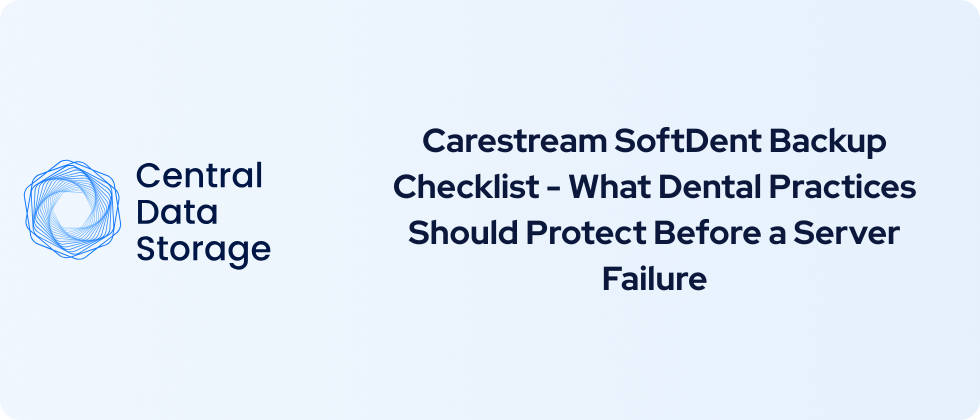 Central Data Storage

Carestream SoftDent Backup Checklist - What Dental Practices Should Protect Before a Server Failure